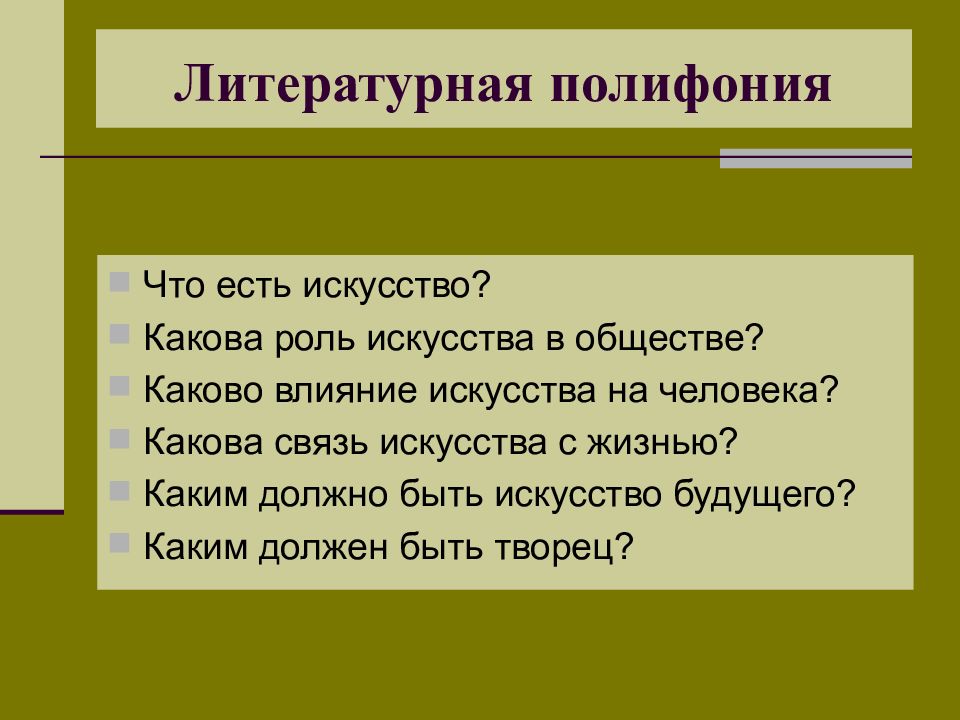 Литературная полифония

Что есть искусство?
Какова роль искусства в обществе?
Каково влияние искусства на человека?
Какова связь искусства с жизнью?
Каким должно быть искусство будущего?
Каким должен быть творец?